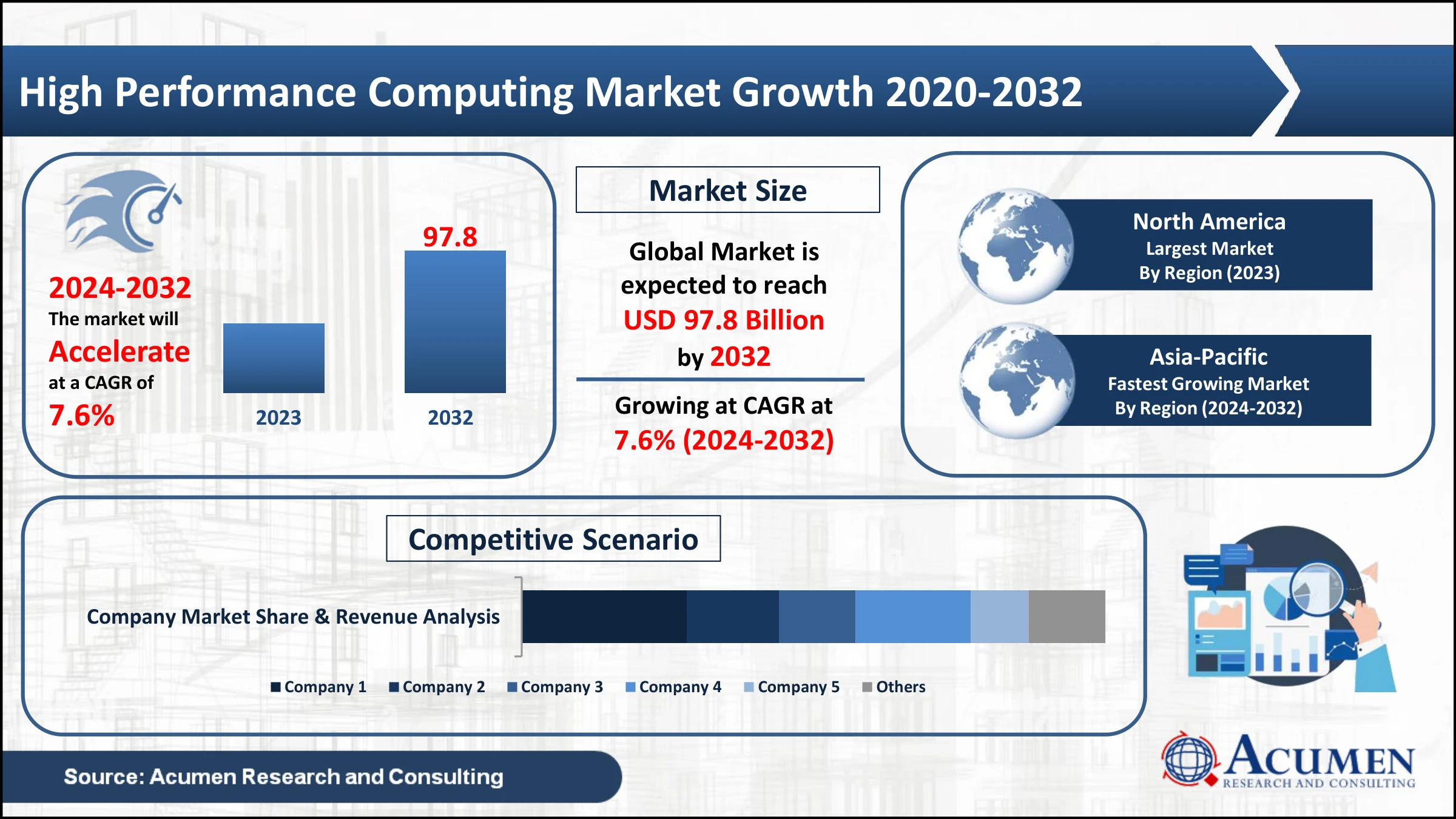 High Performance Computing Market Growth 2020-2032

2024-2032
The market will
Accelerate
at a CAGR of
7.6%

97.8

2023

2032

Market Size

Global Market is expected to reach
USD 97.8 Billion
by 2032

Growing at CAGR at
7.6% (2024-2032)

North America
Largest Market
By Region (2023)

Asia-Pacific
Fastest Growing Market
By Region (2024-2032)

Competitive Scenario

Company Market Share & Revenue Analysis

Company 1 Company 2 Company 3 Company 4 Company 5 Others

Source: Acumen Research and Consulting

ACUMEN
RESEARCH AND CONSULTING